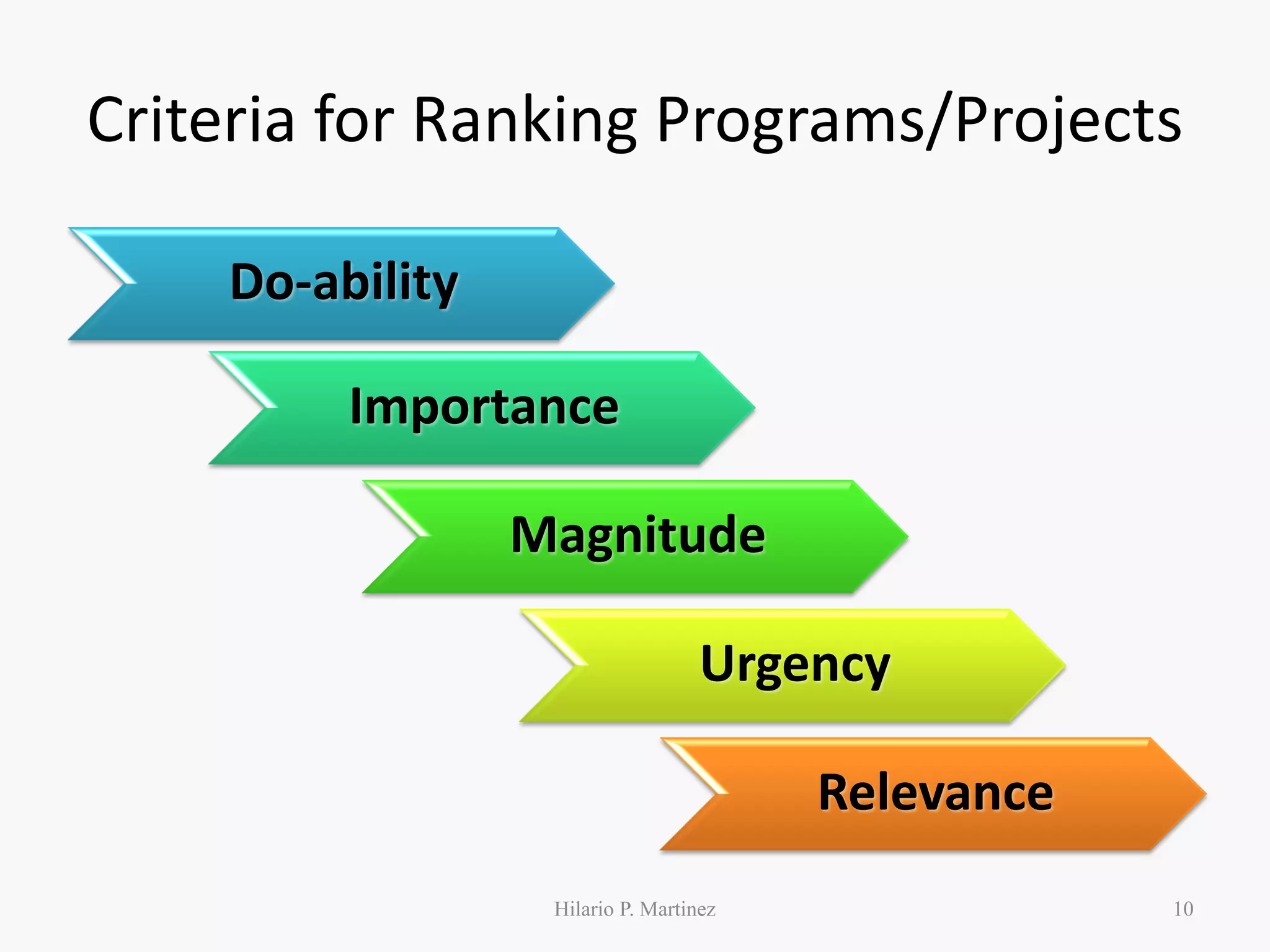 Criteria for Ranking Programs/Projects

Do-ability

Importance

Magnitude

Urgency

Relevance

Hilario P. Martinez

10